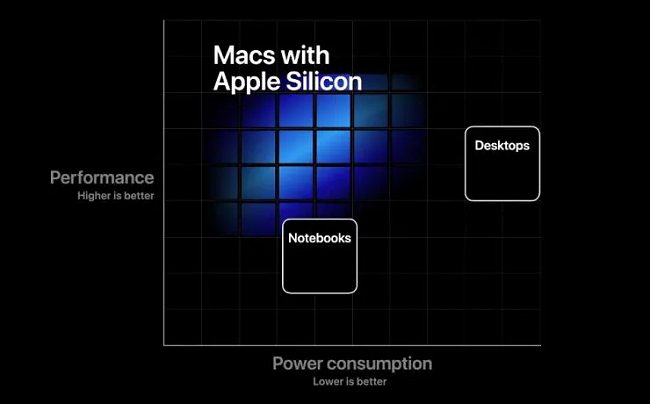 Macs with Apple Silicon

Desktops

Performance
Higher is better

Notebooks

Power consumption
Lower is better